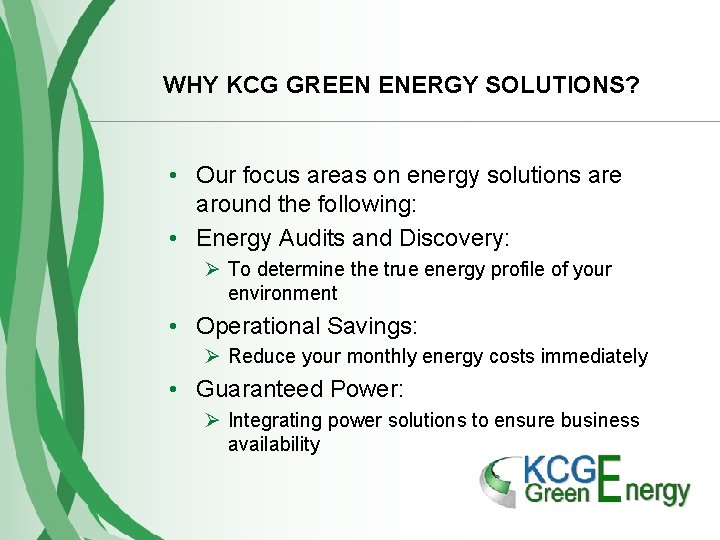 WHY KCG GREEN ENERGY SOLUTIONS?

• Our focus areas on energy solutions are around the following:
• Energy Audits and Discovery:
➢ To determine the true energy profile of your environment
• Operational Savings:
➢ Reduce your monthly energy costs immediately
• Guaranteed Power:
➢ Integrating power solutions to ensure business availability

KCG Green Energy